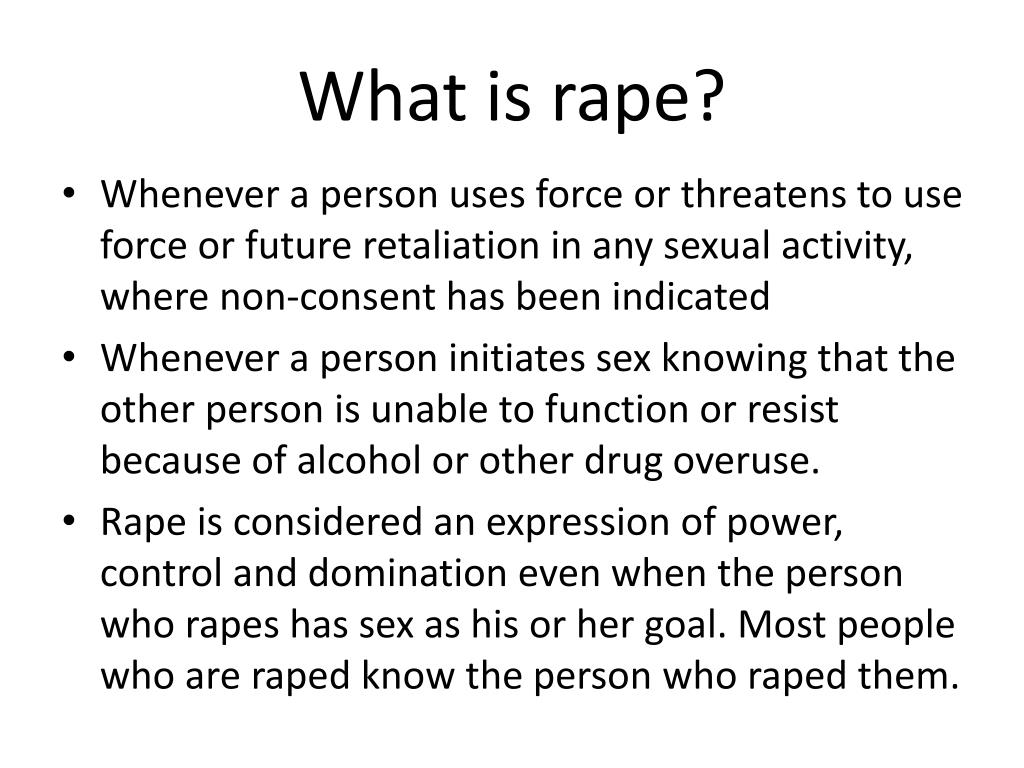 What is rape?

• Whenever a person uses force or threatens to use force or future retaliation in any sexual activity, where non-consent has been indicated
• Whenever a person initiates sex knowing that the other person is unable to function or resist because of alcohol or other drug overuse.
• Rape is considered an expression of power, control and domination even when the person who rapes has sex as his or her goal. Most people who are raped know the person who raped them.